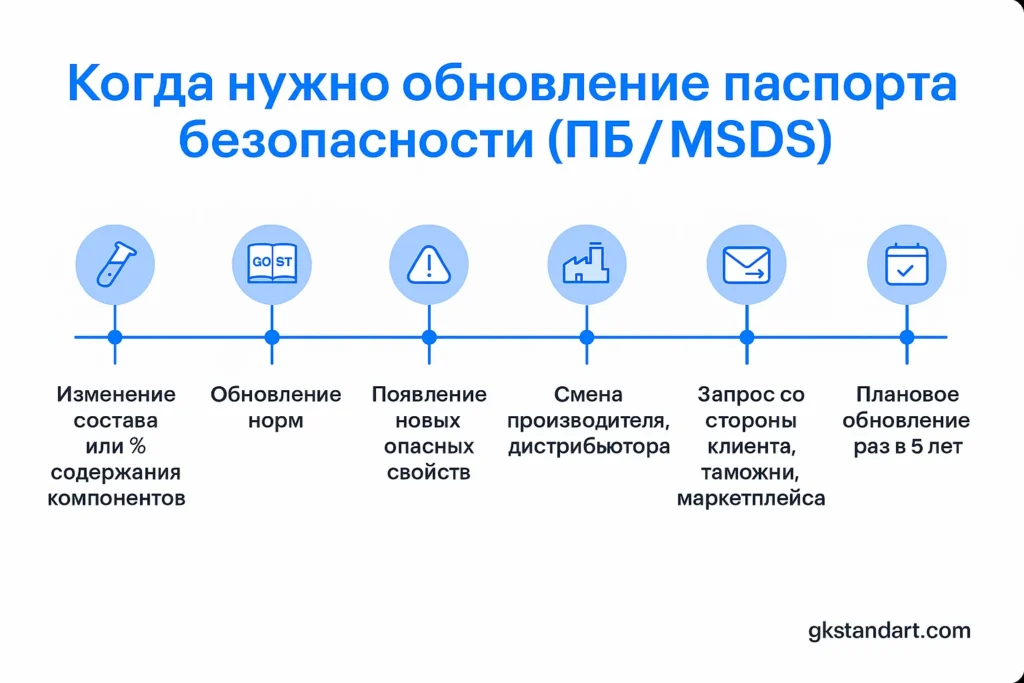 Когда нужно обновление паспорта безопасности (ПБ/MSDS)

GO ST

Изменение состава или % содержания компонентов

Обновление норм

Появление новых опасных свойств

Смена производителя, дистрибьютора

Запрос со стороны клиента, таможни, маркетплейса

Плановое обновление раз в 5 лет

gkstandart.com